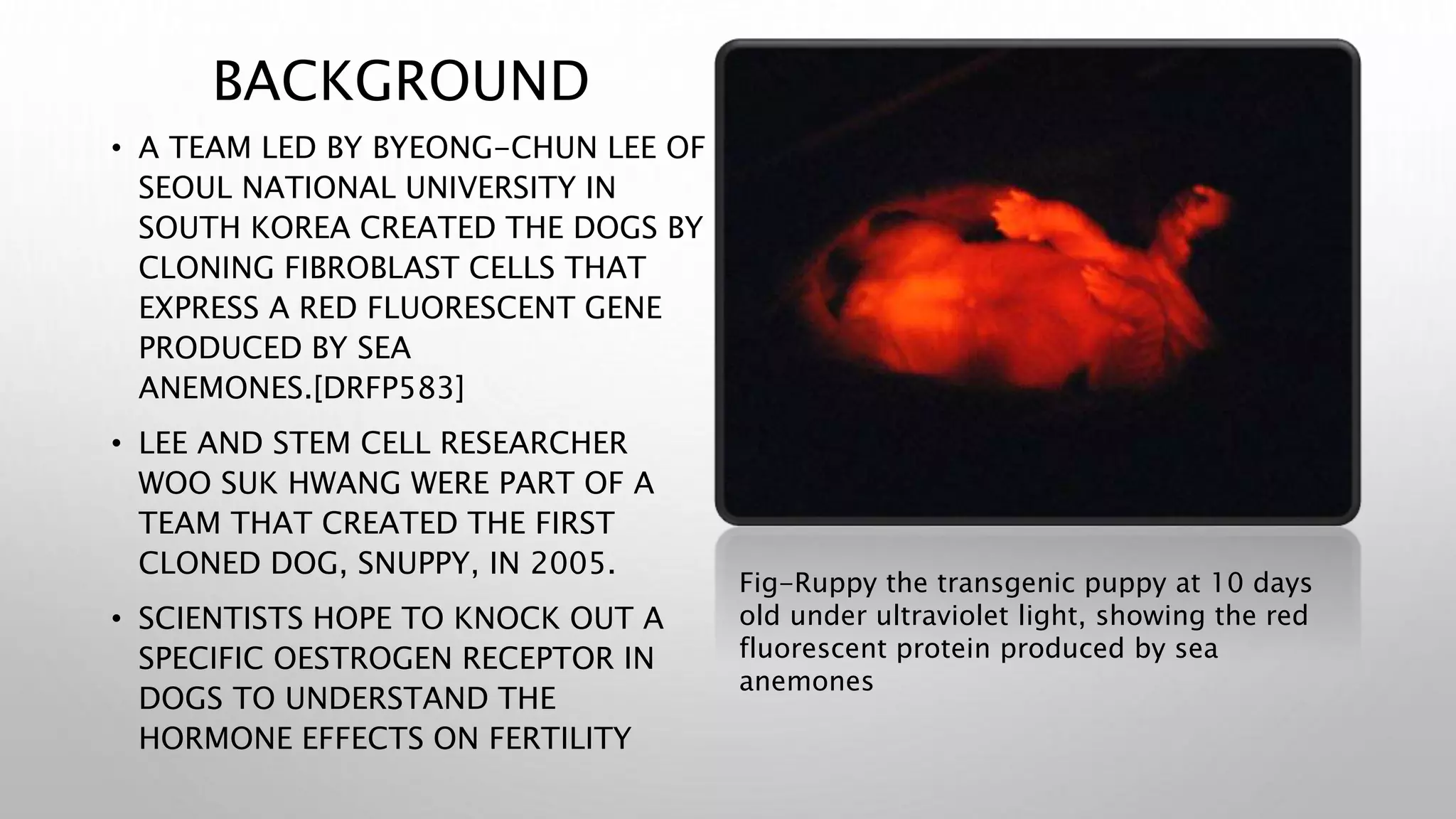 BACKGROUND

• A TEAM LED BY BYEONG-CHUN LEE OF SEOUL NATIONAL UNIVERSITY IN SOUTH KOREA CREATED THE DOGS BY CLONING FIBROBLAST CELLS THAT EXPRESS A RED FLUORESCENT GENE PRODUCED BY SEA ANEMONES.[DRFP583]

• LEE AND STEM CELL RESEARCHER WOO SUK HWANG WERE PART OF A TEAM THAT CREATED THE FIRST CLONED DOG, SNUPPY, IN 2005.

• SCIENTISTS HOPE TO KNOCK OUT A SPECIFIC OESTROGEN RECEPTOR IN DOGS TO UNDERSTAND THE HORMONE EFFECTS ON FERTILITY

Fig-Ruppy the transgenic puppy at 10 days old under ultraviolet light, showing the red fluorescent protein produced by sea anemones